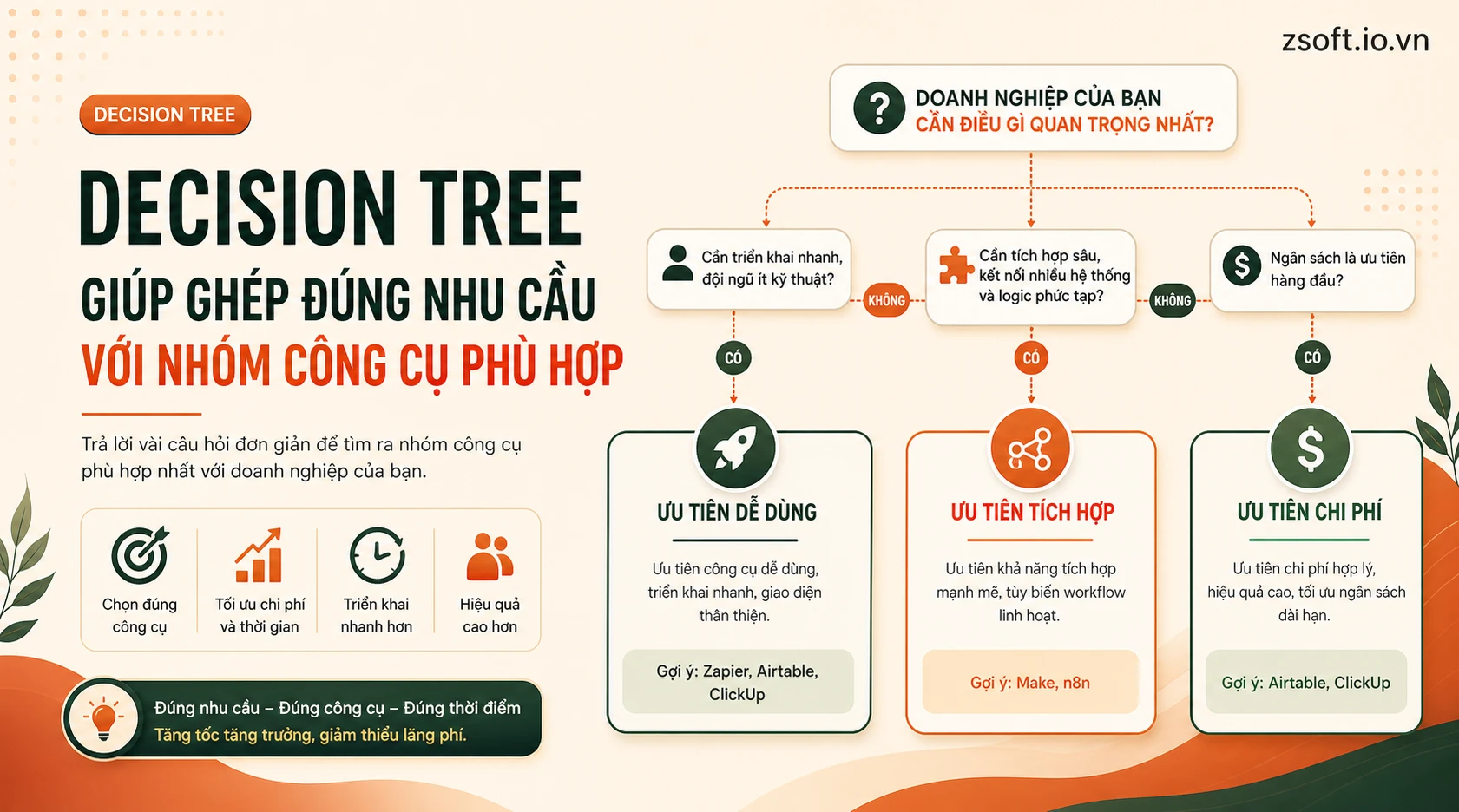 zsoft.io.vn

DECISION TREE

DECISION TREE
GIÚP GHÉP ĐÚNG NHU CẦU
VỚI NHÓM CÔNG CỤ PHÙ HỢP

Trả lời vài câu hỏi đơn giản để tìm ra nhóm công cụ phù hợp nhất với doanh nghiệp của bạn.

Chọn đúng công cụ

Tối ưu chi phí và thời gian

Triển khai nhanh hơn

Hiệu quả cao hơn

Đúng nhu cầu – Đúng công cụ – Đúng thời điểm
Tăng tốc tăng trưởng, giảm thiểu lãng phí.

DOANH NGHIỆP CỦA BẠN
CẦN ĐIỀU GÌ QUAN TRỌNG NHẤT?

Cần triển khai nhanh, đội ngũ ít kỹ thuật?

KHÔNG

Cần tích hợp sâu, kết nối nhiều hệ thống và logic phức tạp?

KHÔNG

Ngân sách là ưu tiên hàng đầu?

CÓ

CÓ

CÓ

ƯU TIÊN DỄ DÙNG

Ưu tiên công cụ dễ dùng, triển khai nhanh, giao diện thân thiện.

Gợi ý: Zapier, Airtable, ClickUp

ƯU TIÊN TÍCH HỢP

Ưu tiên khả năng tích hợp mạnh mẽ, tùy biến workflow linh hoạt.

Gợi ý: Make, n8n

ƯU TIÊN CHI PHÍ

Ưu tiên chi phí hợp lý, hiệu quả cao, tối ưu ngân sách dài hạn.

Gợi ý: Airtable, ClickUp